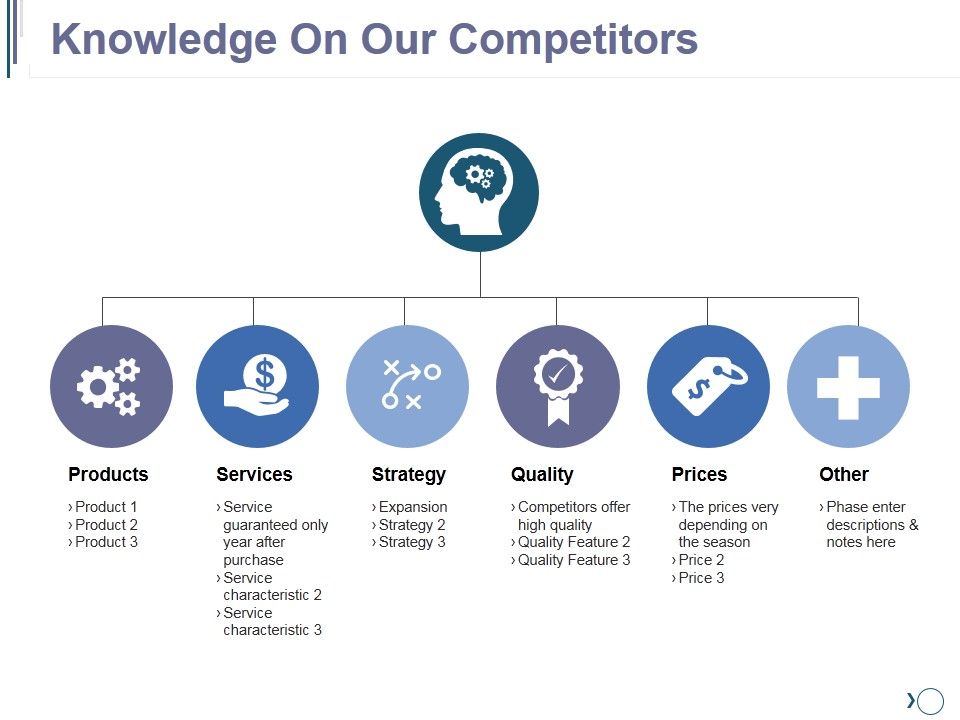 Knowledge On Our Competitors

Products
› Product 1
› Product 2
› Product 3

Services
› Service guaranteed only year after purchase
› Service characteristic 2
› Service characteristic 3

Strategy
› Expansion
› Strategy 2
› Strategy 3

Quality
› Competitors offer high quality
› Quality Feature 2
› Quality Feature 3

Prices
› The prices very depending on the season
› Price 2
› Price 3

Other
› Phase enter descriptions & notes here